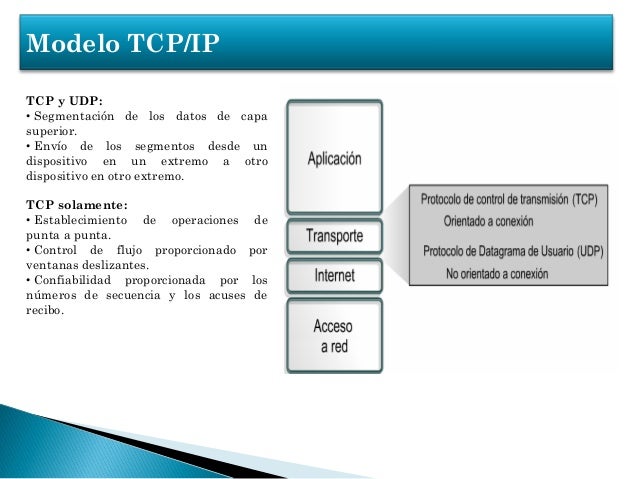 Modelo TCP/IP

TCP y UDP:
• Segmentación de los datos de capa superior.
• Envío de los segmentos desde un dispositivo en un extremo a otro dispositivo en otro extremo.

TCP solamente:
• Establecimiento de operaciones de punta a punta.
• Control de flujo proporcionado por ventanas deslizantes.
• Confiabilidad proporcionada por los números de secuencia y los acuses de recibo.

Aplicación

Transporte

Internet

Acceso a red

Protocolo de control de transmisión (TCP)
Orientado a conexión
Protocolo de Datagrama de Usuario (UDP)
No orientado a conexión